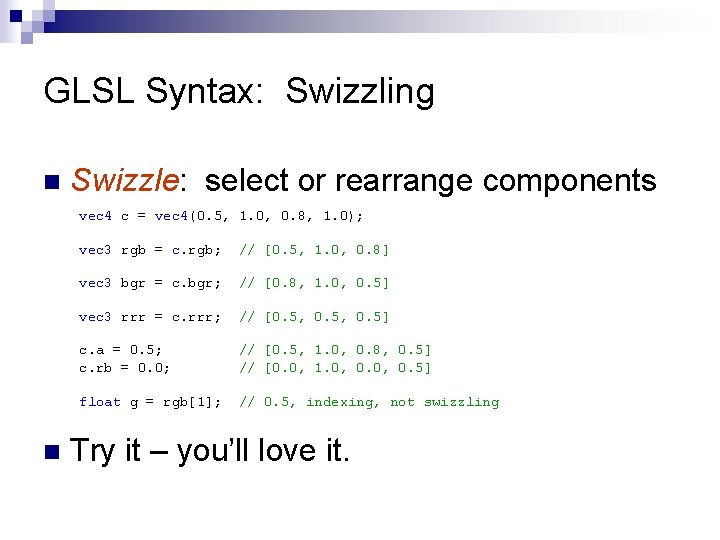 GLSL Syntax: Swizzling

Swizzle: select or rearrange components

vec4 c = vec4(0.5, 1.0, 0.8, 1.0);

vec3 rgb = c.rgb; // [0.5, 1.0, 0.8]

vec3 bgr = c.bgr; // [0.8, 1.0, 0.5]

vec3 rrr = c.rrr; // [0.5, 0.5, 0.5]

c.a = 0.5; // [0.5, 1.0, 0.8, 0.5]
c.rb = 0.0; // [0.0, 1.0, 0.0, 0.5]

float g = rgb[1]; // 0.5, indexing, not swizzling

Try it – you'll love it.